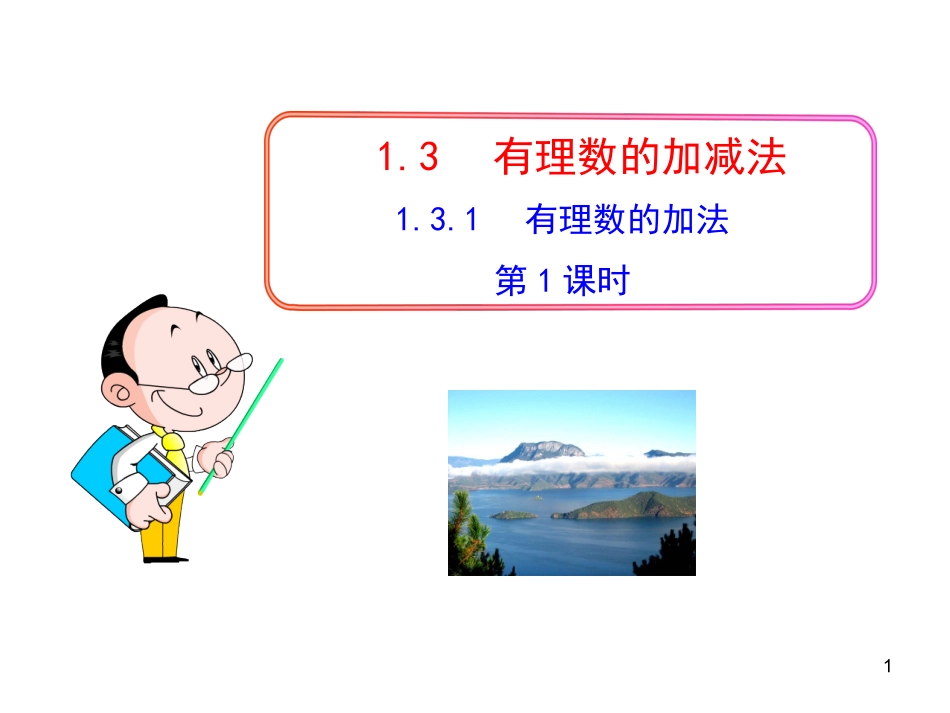 1.3　有理数的加减法

1.3.1　有理数的加法

第 1 课时

1